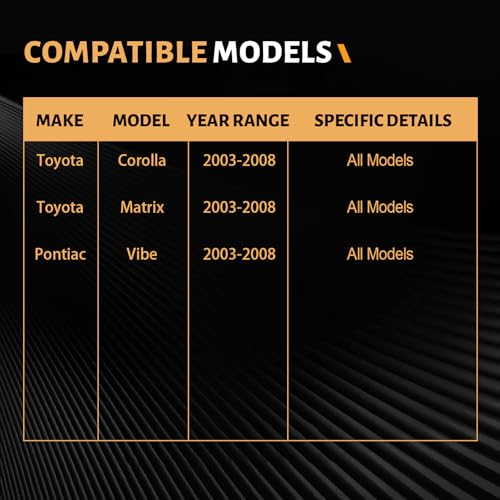 COMPATIBLE MODELS

| MAKE | MODEL | YEAR RANGE | SPECIFIC DETAILS |
|---|---|---|---|
| Toyota | Corolla | 2003-2008 | All Models |
| Toyota | Matrix | 2003-2008 | All Models |
| Pontiac | Vibe | 2003-2008 | All Models |